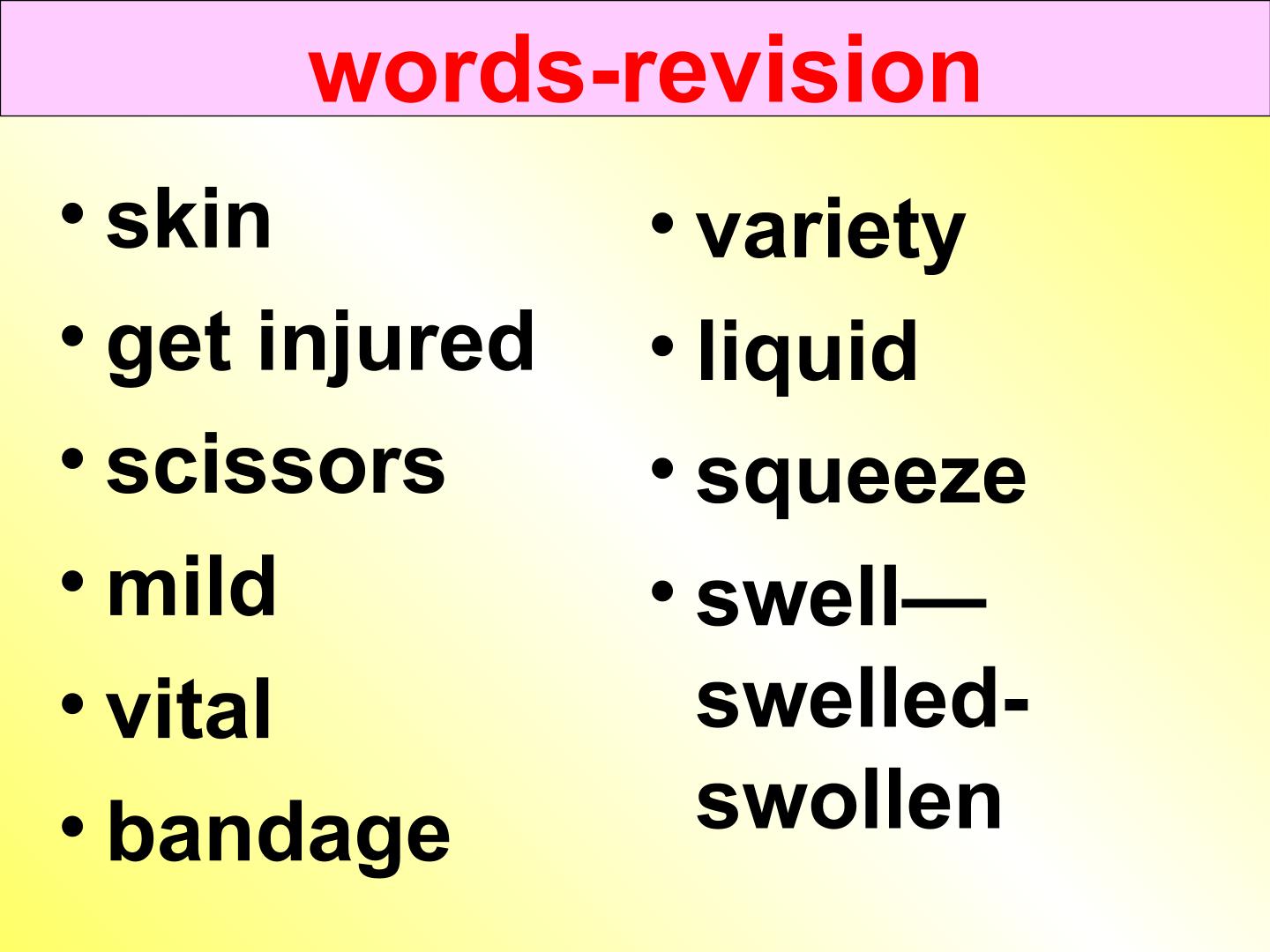 words-revision

• skin
• get injured
• scissors
• mild
• vital
• bandage

• variety
• liquid
• squeeze
• swell—swelled-swollen